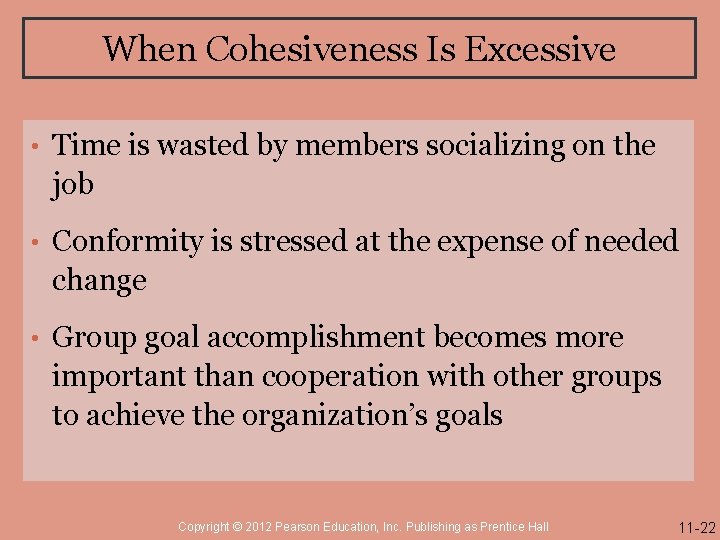 When Cohesiveness Is Excessive

• Time is wasted by members socializing on the job

• Conformity is stressed at the expense of needed change

• Group goal accomplishment becomes more important than cooperation with other groups to achieve the organization's goals

Copyright © 2012 Pearson Education, Inc. Publishing as Prentice Hall

11-22